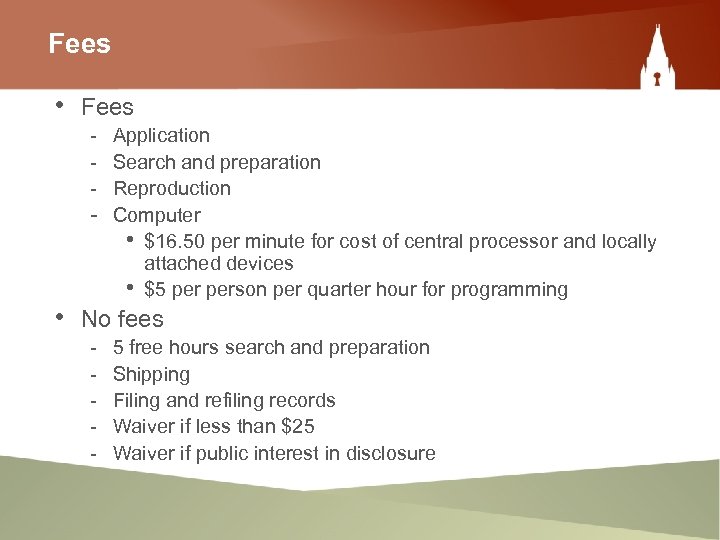 Fees

• Fees
- Application
- Search and preparation
- Reproduction
- Computer
• \$16.50 per minute for cost of central processor and locally attached devices
• \$5 per person per quarter hour for programming

• No fees
- 5 free hours search and preparation
- Shipping
- Filing and refiling records
- Waiver if less than \$25
- Waiver if public interest in disclosure